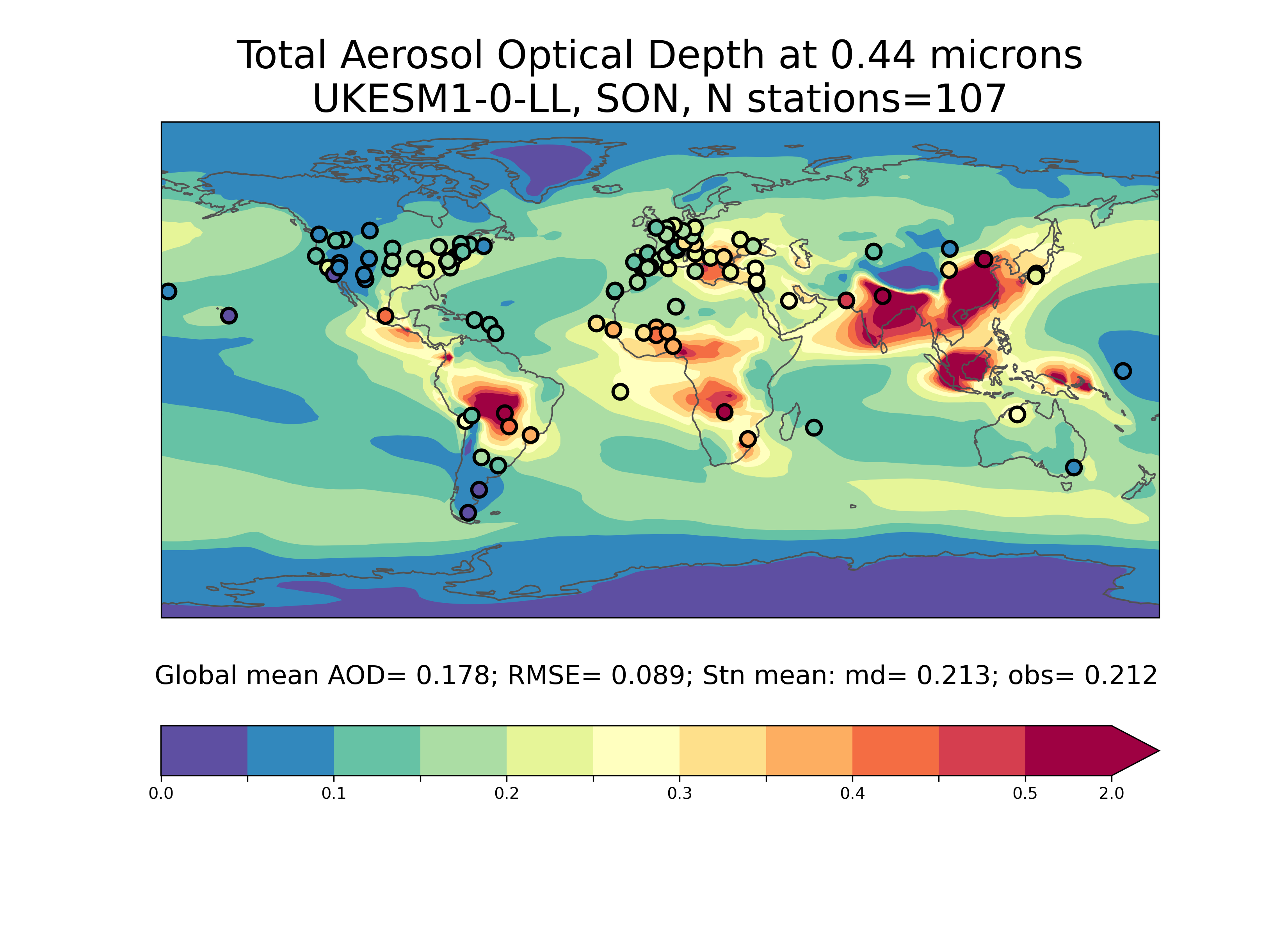 Total Aerosol Optical Depth at 0.44 microns
UKESM1-0-LL, SON, N stations=107

Global mean AOD= 0.178; RMSE= 0.089; Stn mean: md= 0.213; obs= 0.212

0.0 0.1 0.2 0.3 0.4 0.5 2.0